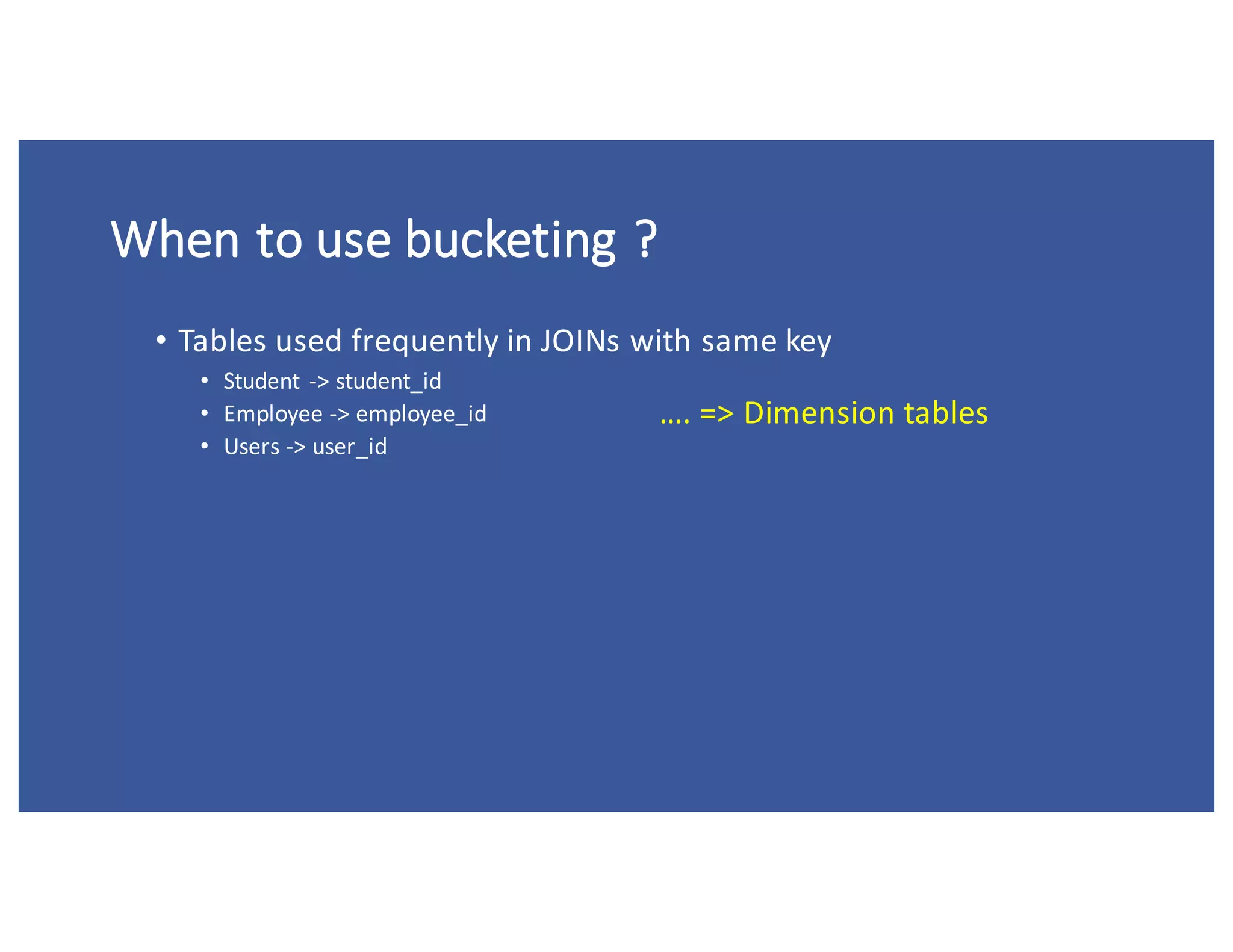 When to use bucketing ?

• Tables used frequently in JOINs with same key
  • Student -> student_id
  • Employee -> employee_id
  • Users -> user_id

.... => Dimension tables